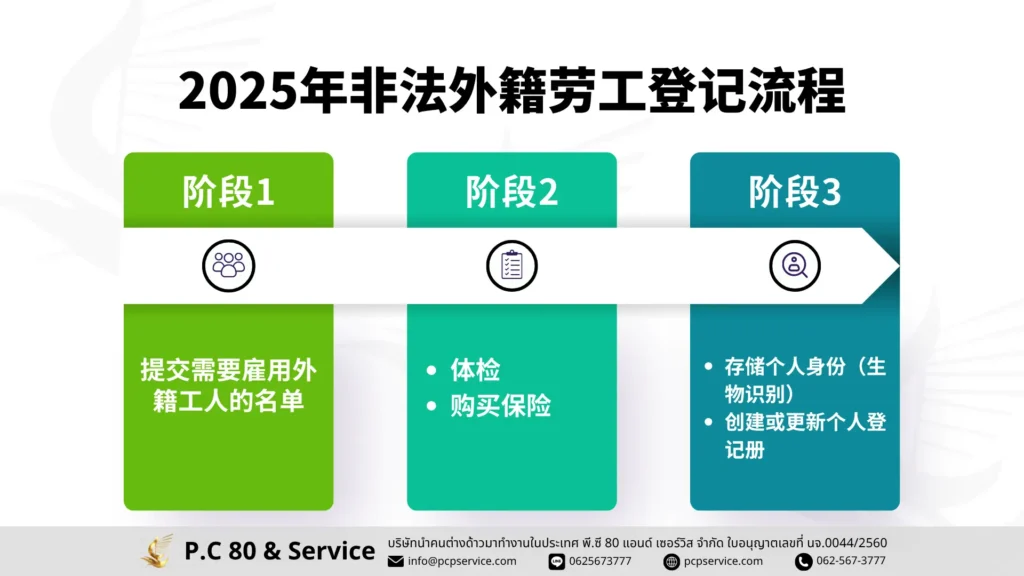 2025年非法外籍劳工登记流程

阶段1

提交需要雇用外籍工人的名单

阶段2

- 体检
- 购买保险

阶段3

- 存储个人身份（生物识别）
- 创建或更新个人登记册

P.C 80 & Service

บริษัทนำคนต่างด้าวมาทำงานในประเทศ พี.ซี 80 แอนด์ เซอร์วิส จำกัด ใบอนุญาตเลขที่ นจ.0044/2560

info@pcpservice.com 0625673777 pcpservice.com 062-567-3777